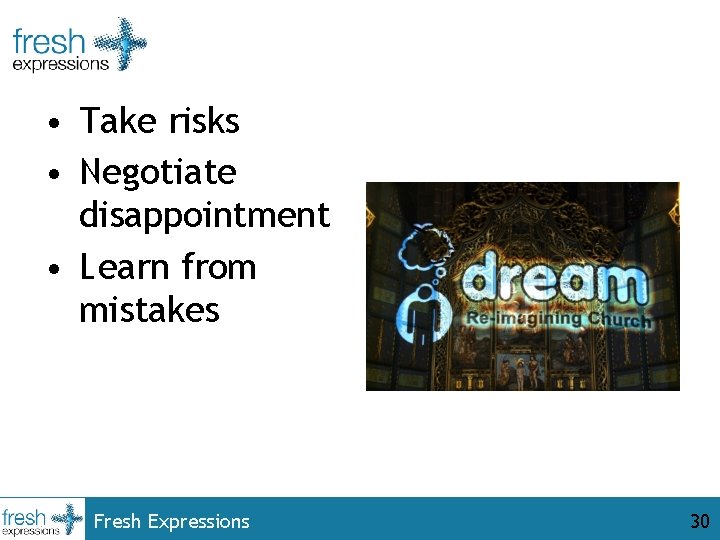 fresh expressions

• Take risks
• Negotiate disappointment
• Learn from mistakes

dream
Re-imagining Church

fresh expressions
Fresh Expressions
30